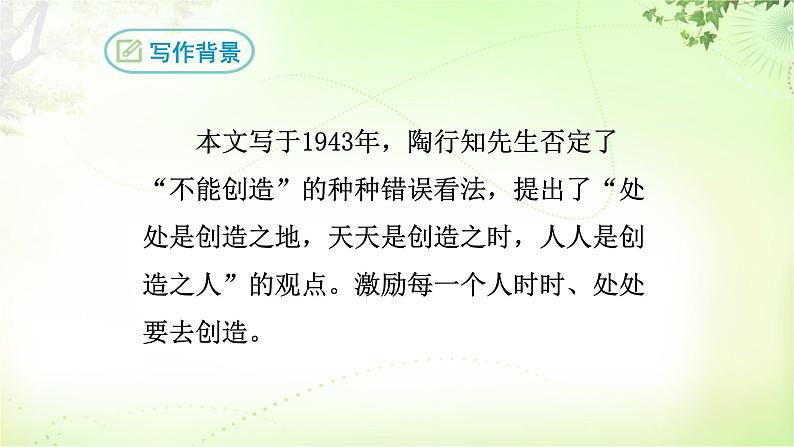 写作背景

本文写于1943年，陶行知先生否定了“不能创造”的种种错误看法，提出了“处处是创造之地，天天是创造之时，人人是创造之人”的观点。激励每一个人时时、处处要去创造。